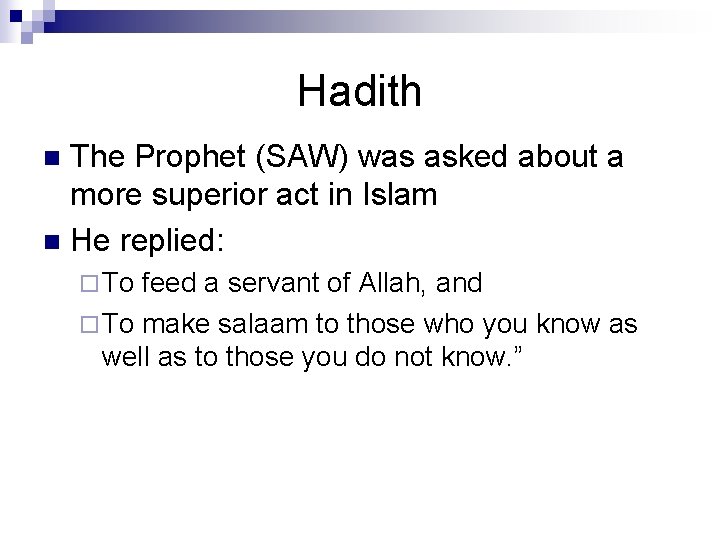 Hadith

The Prophet (SAW) was asked about a more superior act in Islam

He replied:

To feed a servant of Allah, and

To make salaam to those who you know as well as to those you do not know.”